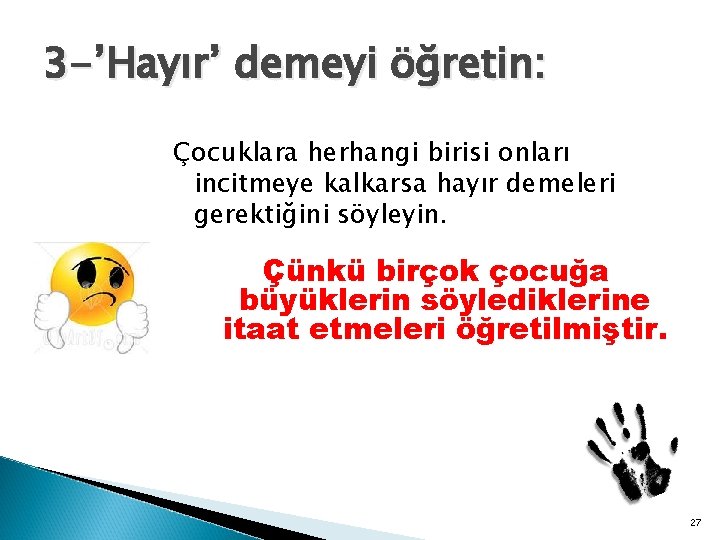 3-'Hayır' demeyi öğretin:

Çocuklara herhangi birisi onları incitmeye kalkarsa hayır demeleri gerektiğini söyleyin.

Çünkü birçok çocuğa büyüklerin söylediklerine itaat etmeleri öğretilmiştir.

27